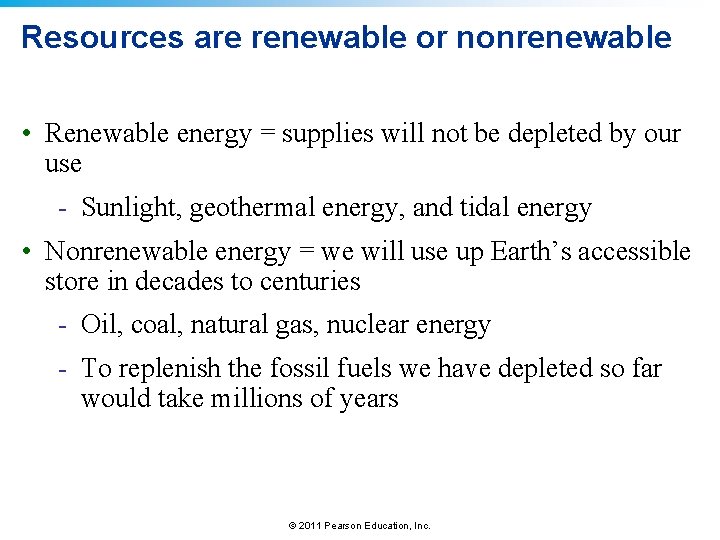 Resources are renewable or nonrenewable

• Renewable energy = supplies will not be depleted by our use

- Sunlight, geothermal energy, and tidal energy

• Nonrenewable energy = we will use up Earth's accessible store in decades to centuries

- Oil, coal, natural gas, nuclear energy

- To replenish the fossil fuels we have depleted so far would take millions of years

© 2011 Pearson Education, Inc.